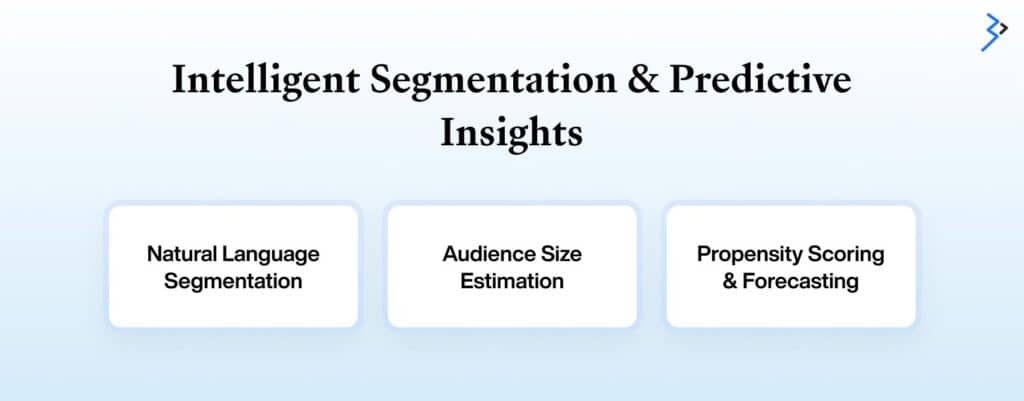 Intelligent Segmentation & Predictive Insights

Natural Language Segmentation

Audience Size Estimation

Propensity Scoring & Forecasting